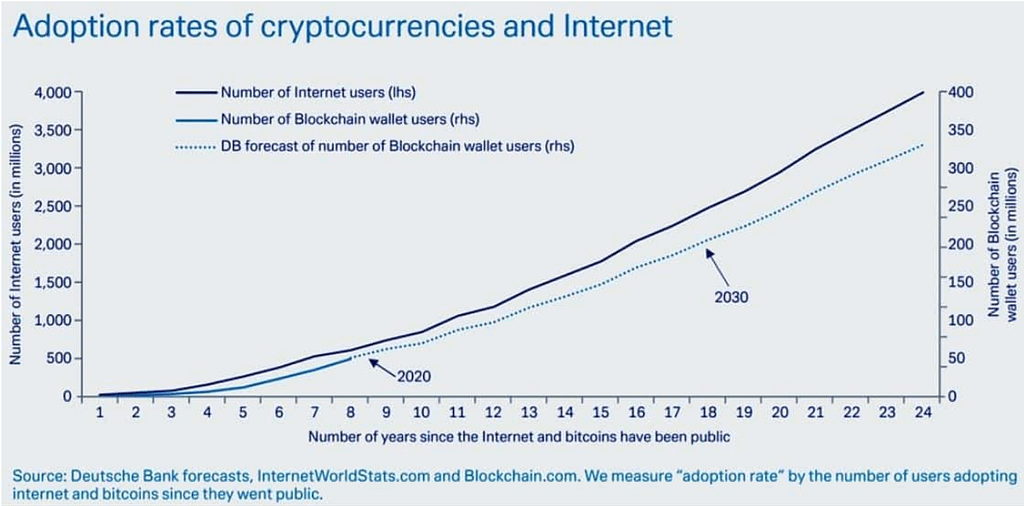 Adoption rates of cryptocurrencies and Internet

Number of Internet users (lhs)
Number of Blockchain wallet users (rhs)
DB forecast of number of Blockchain wallet users (rhs)

Number of Internet users (in millions)

4,000
3,500
3,000
2,500
2,000
1,500
1,000
500
0

Number of Blockchain wallet users (in millions)

400
350
300
250
200
150
100
50
0

2020

2030

1 2 3 4 5 6 7 8 9 10 11 12 13 14 15 16 17 18 19 20 21 22 23 24

Number of years since the Internet and bitcoins have been public

Source: Deutsche Bank forecasts, InternetWorldStats.com and Blockchain.com. We measure "adoption rate" by the number of users adopting internet and bitcoins since they went public.